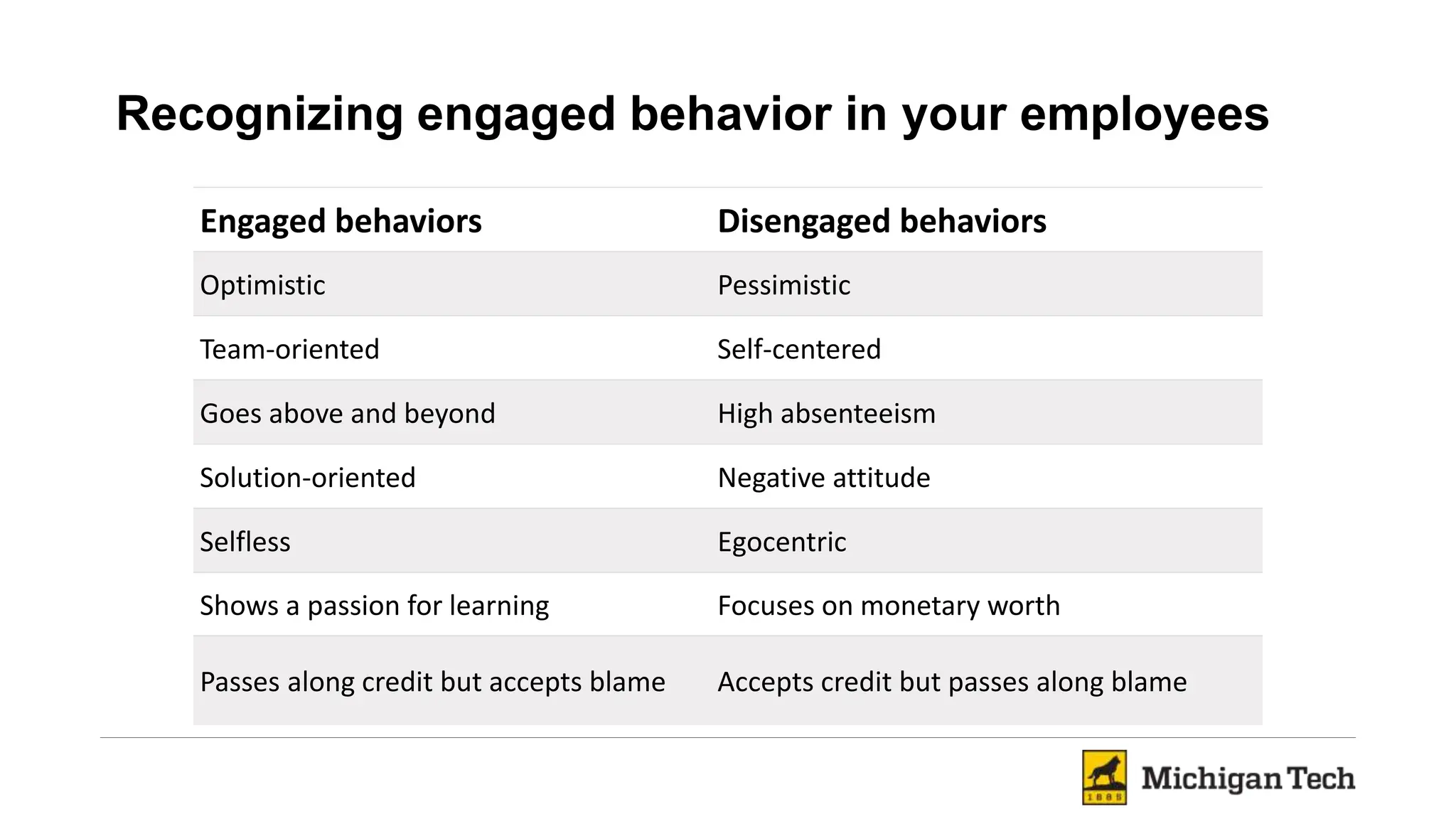 Recognizing engaged behavior in your employees

| Engaged behaviors | Disengaged behaviors |
|---|---|
| Optimistic | Pessimistic |
| Team-oriented | Self-centered |
| Goes above and beyond | High absenteeism |
| Solution-oriented | Negative attitude |
| Selfless | Egocentric |
| Shows a passion for learning | Focuses on monetary worth |
| Passes along credit but accepts blame | Accepts credit but passes along blame |

1885

Michigan Tech